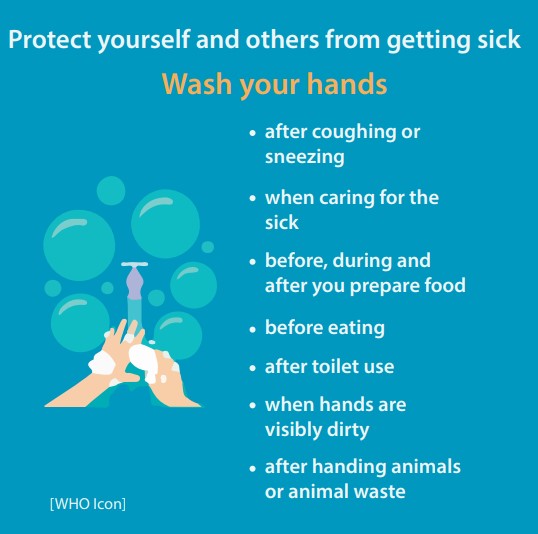 Protect yourself and others from getting sick

Wash your hands

• after coughing or sneezing
• when caring for the sick
• before, during and after you prepare food
• before eating
• after toilet use
• when hands are visibly dirty
• after handing animals or animal waste

[WHO Icon]